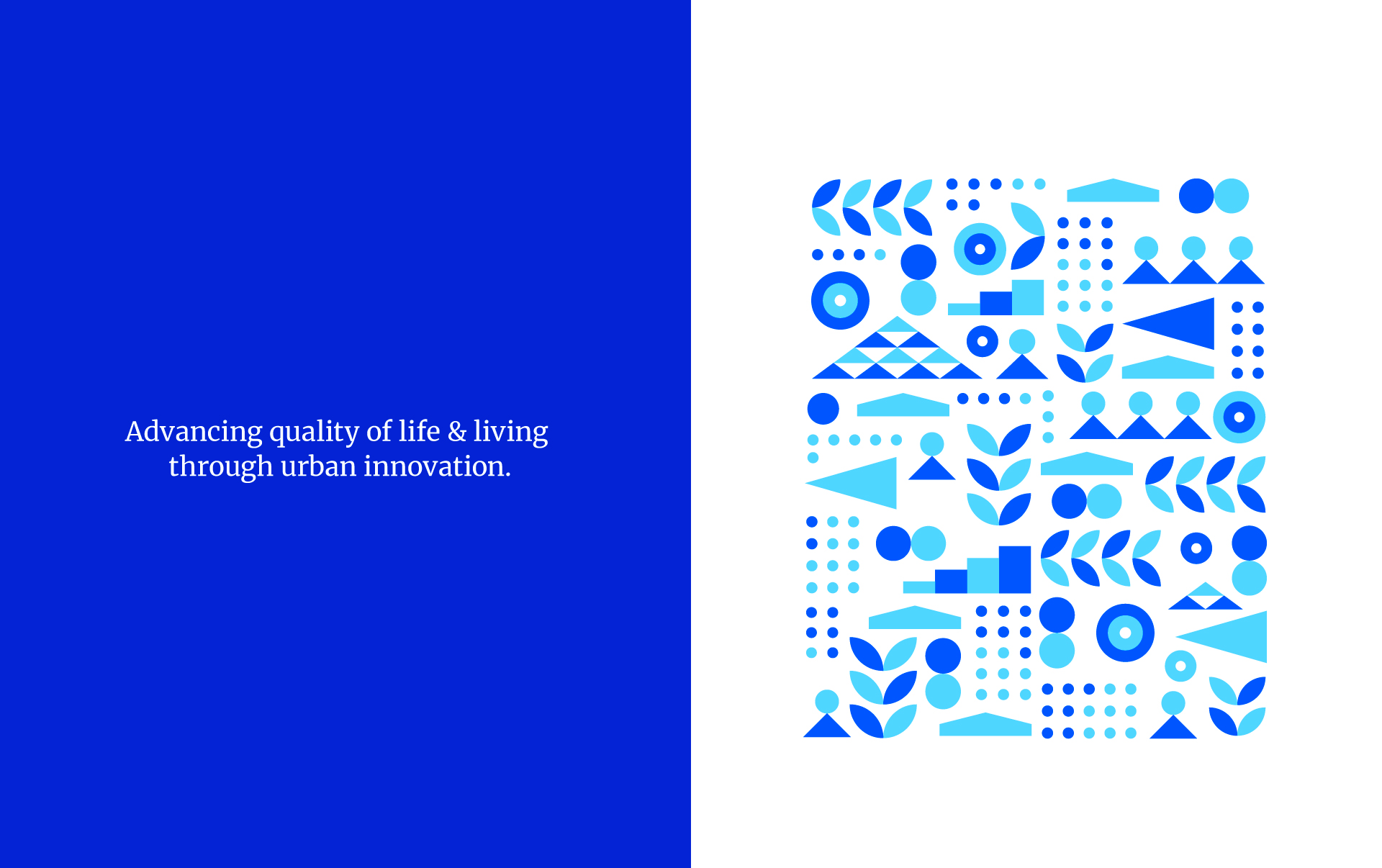 Advancing quality of life & living through urban innovation.